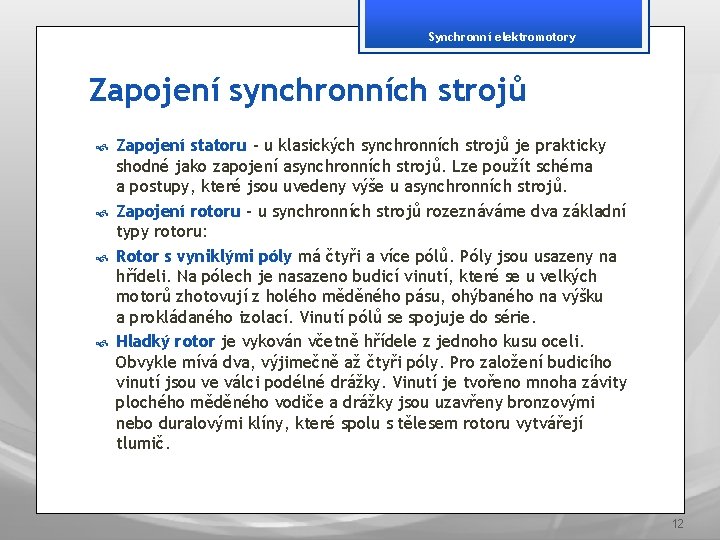 Synchronní elektromotory

Zapojení synchronních strojů

Zapojení statoru - u klasických synchronních strojů je prakticky shodné jako zapojení asynchronních strojů. Lze použít schéma a postupy, které jsou uvedeny výše u asynchronních strojů.

Zapojení rotoru - u synchronních strojů rozeznáváme dva základní typy rotoru:

Rotor s vyniklými póly má čtyři a více pólů. Póly jsou usazeny na hřídeli. Na pólech je nasazeno budicí vinutí, které se u velkých motorů zhotovují z holého měděného pásu, ohýbaného na výšku a prokládaného izolací. Vinutí pólů se spojuje do série.

Hladký rotor je vykován včetně hřídele z jednoho kusu oceli. Obvykle mívá dva, výjimečně až čtyři póly. Pro založení budicího vinutí jsou ve válci podélné drážky. Vinutí je tvořeno mnoha závity plochého měděného vodiče a drážky jsou uzavřeny bronzovými nebo duralovými klíny, které spolu s tělesem rotoru vytvářejí tlumič.

12